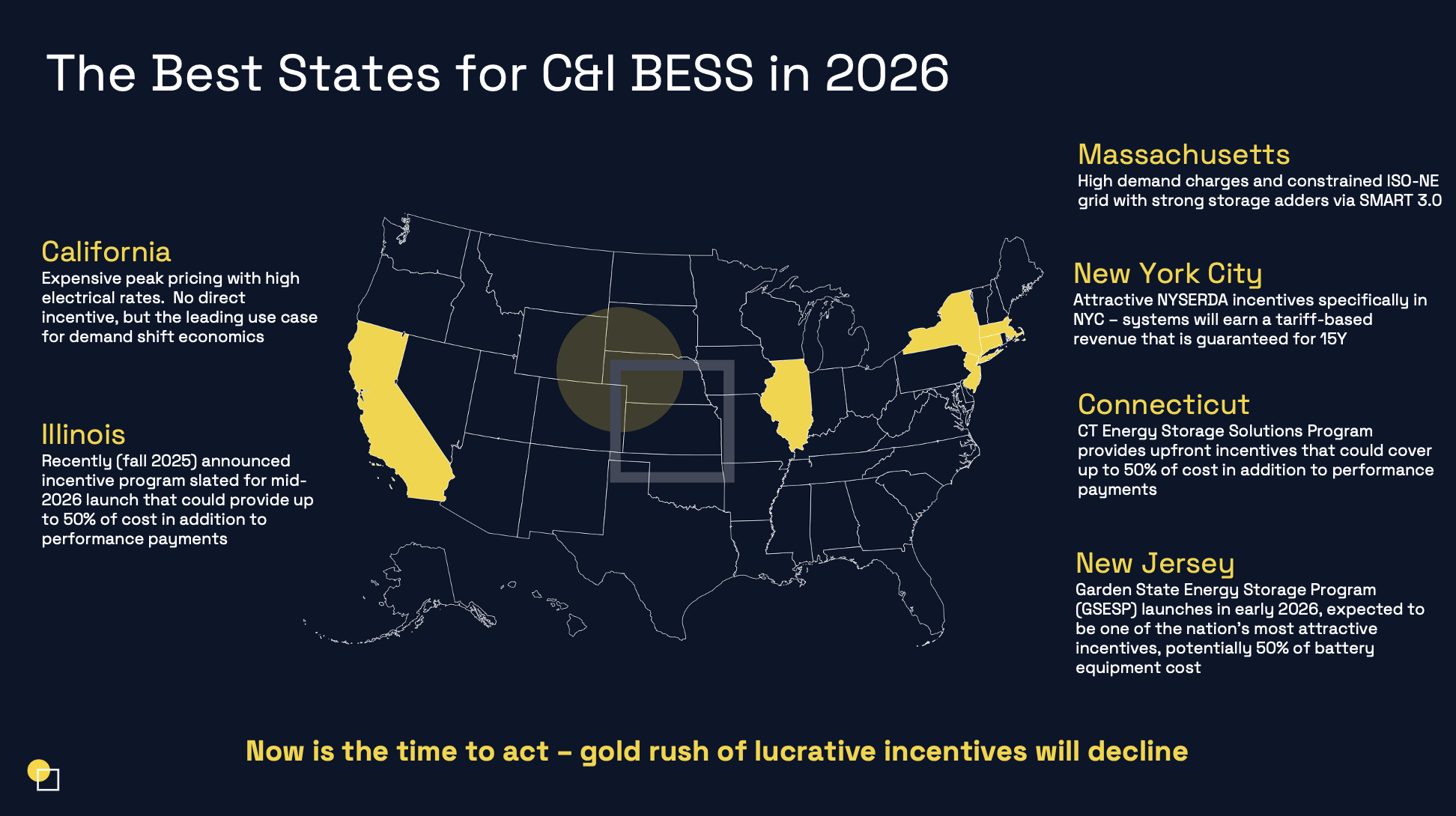 The Best States for C&I BESS in 2026

California
Expensive peak pricing with high electrical rates. No direct incentive, but the leading use case for demand shift economics

Illinois
Recently (fall 2025) announced incentive program slated for mid-2026 launch that could provide up to 50% of cost in addition to performance payments

Massachusetts
High demand charges and constrained ISO-NE grid with strong storage adders via SMART 3.0

New York City
Attractive NYSERDA incentives specifically in NYC – systems will earn a tariff-based revenue that is guaranteed for 15Y

Connecticut
CT Energy Storage Solutions Program provides upfront incentives that could cover up to 50% of cost in addition to performance payments

New Jersey
Garden State Energy Storage Program (GSESP) launches in early 2026, expected to be one of the nation's most attractive incentives, potentially 50% of battery equipment cost

Now is the time to act – gold rush of lucrative incentives will decline